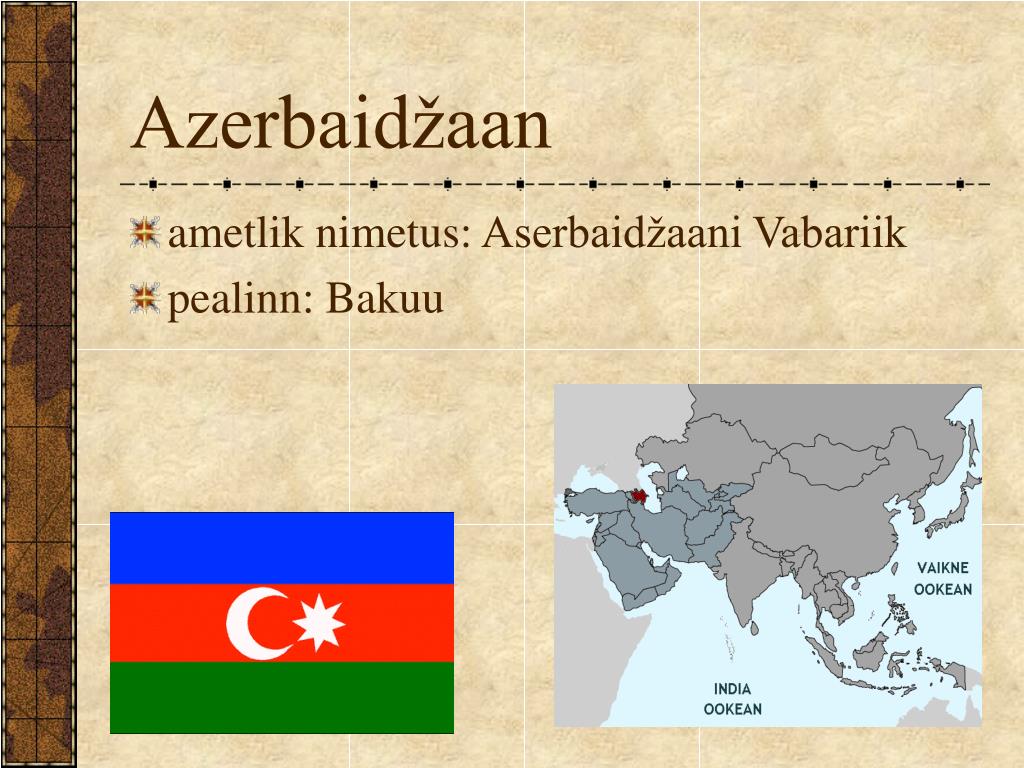 Azerbaidžaan

ametlik nimetus: Aserbaidžaani Vabariik

pealinn: Bakuu

VAIKNE OOKEAN

INDIA OOKEAN